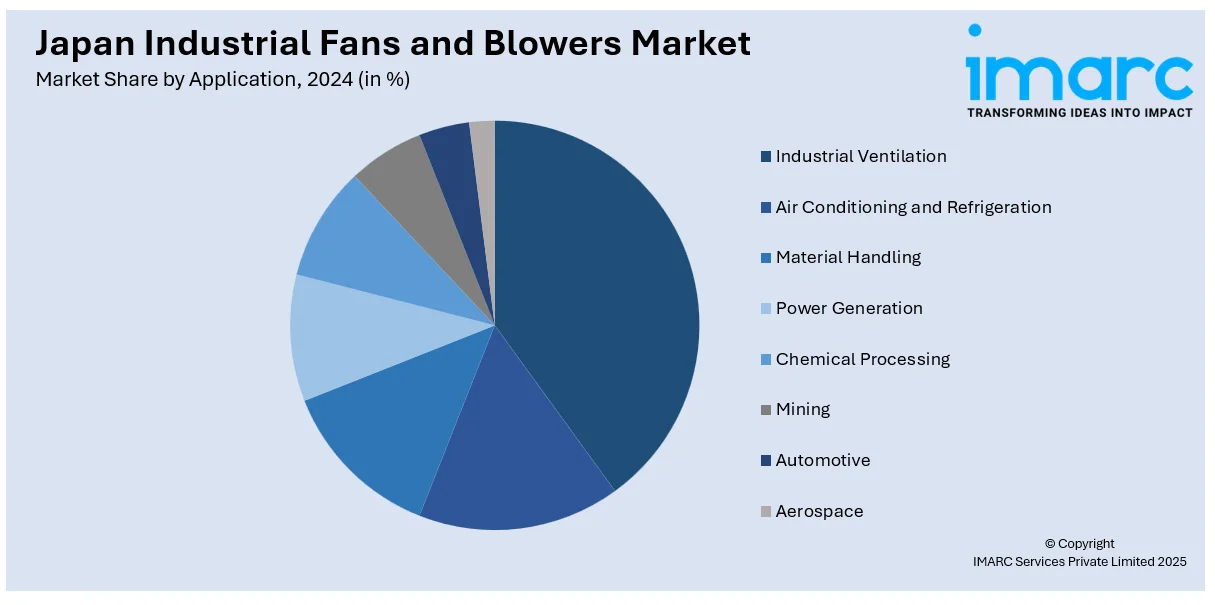 Japan Industrial Fans and Blowers Market
Market Share by Application, 2024 (in %)

imarc
TRANSFORMING IDEAS INTO IMPACT

Industrial Ventilation
Air Conditioning and Refrigeration
Material Handling
Power Generation
Chemical Processing
Mining
Automotive
Aerospace

© Copyright
IMARC Services Private Limited 2025